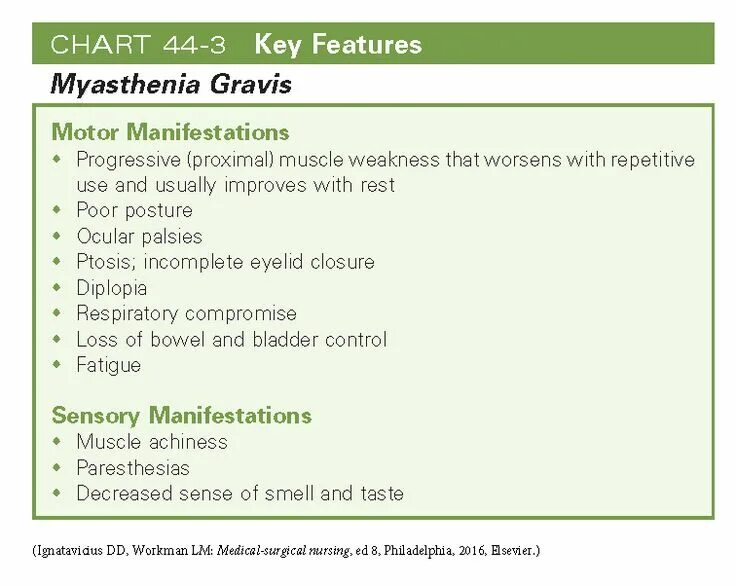 CHART 44-3 Key Features

Myasthenia Gravis

Motor Manifestations
• Progressive (proximal) muscle weakness that worsens with repetitive use and usually improves with rest
• Poor posture
• Ocular palsies
• Ptosis; incomplete eyelid closure
• Diplopia
• Respiratory compromise
• Loss of bowel and bladder control
• Fatigue

Sensory Manifestations
• Muscle achiness
• Paresthesias
• Decreased sense of smell and taste

(Ignatavicius DD, Workman LM: Medical-surgical nursing, ed 8, Philadelphia, 2016, Elsevier.)